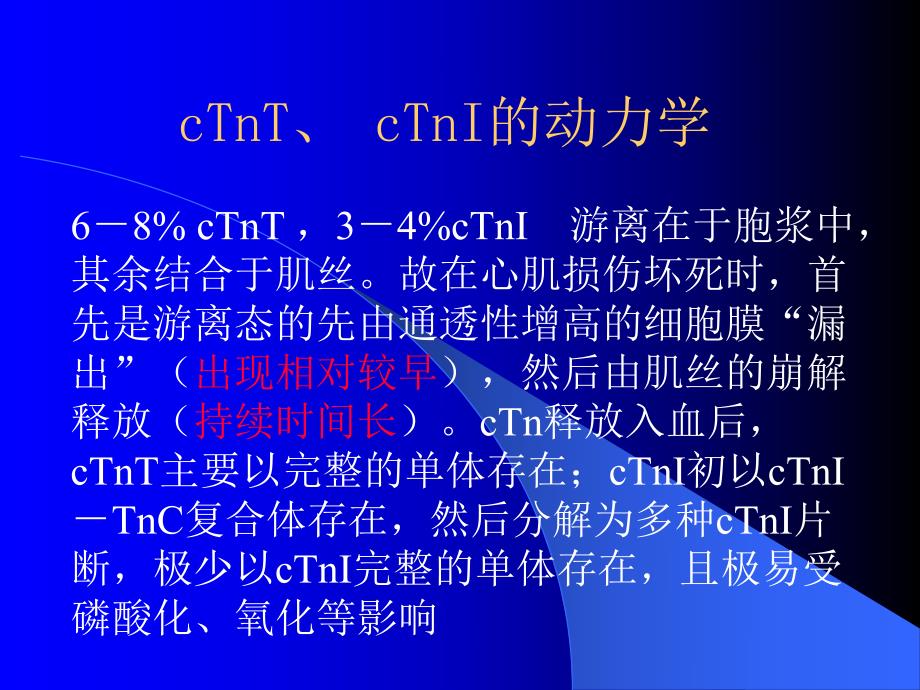 cTnT、 cTnI的动力学

6－8% cTnT ，3－4%cTnI 游离在于胞浆中，其余结合于肌丝。故在心肌损伤坏死时，首先是游离态的先由通透性增高的细胞膜“漏出”（出现相对较早），然后由肌丝的崩解释放（持续时间长）。cTn释放入血后，cTnT主要以完整的单体存在；cTnI初以cTnI－TnC复合体存在，然后分解为多种cTnI片断，极少以cTnI完整的单体存在，且极易受磷酸化、氧化等影响